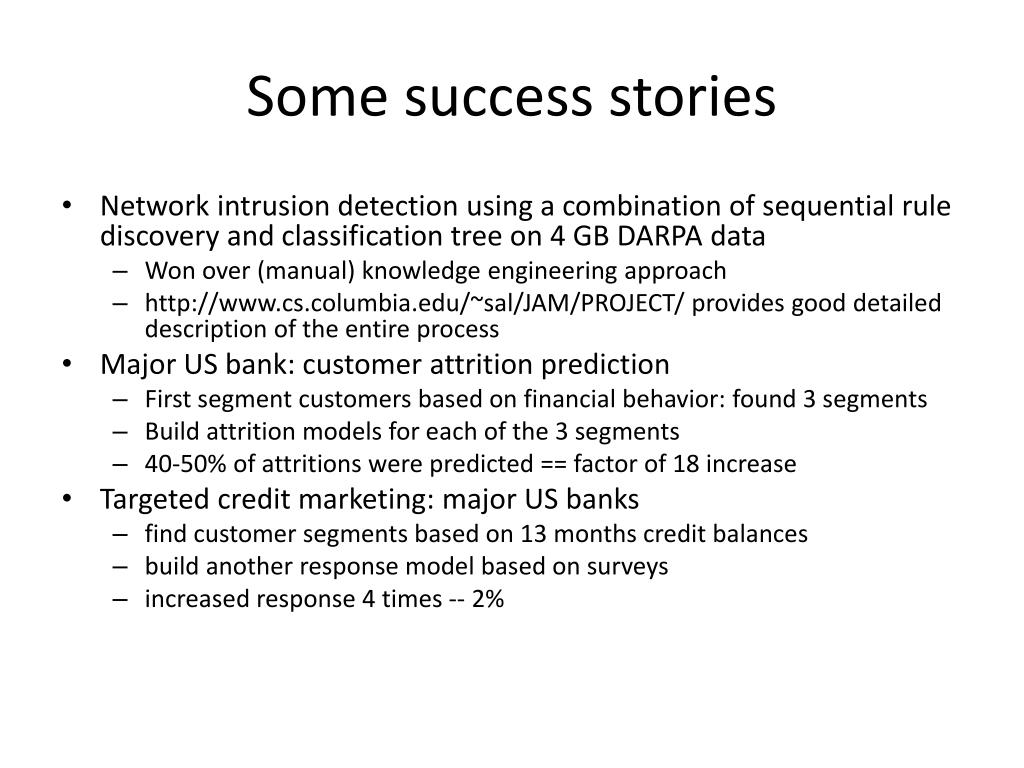 Some success stories

• Network intrusion detection using a combination of sequential rule discovery and classification tree on 4 GB DARPA data
– Won over (manual) knowledge engineering approach
– http://www.cs.columbia.edu/~sal/JAM/PROJECT/ provides good detailed description of the entire process
• Major US bank: customer attrition prediction
– First segment customers based on financial behavior: found 3 segments
– Build attrition models for each of the 3 segments
– 40-50% of attritions were predicted == factor of 18 increase
• Targeted credit marketing: major US banks
– find customer segments based on 13 months credit balances
– build another response model based on surveys
– increased response 4 times -- 2%